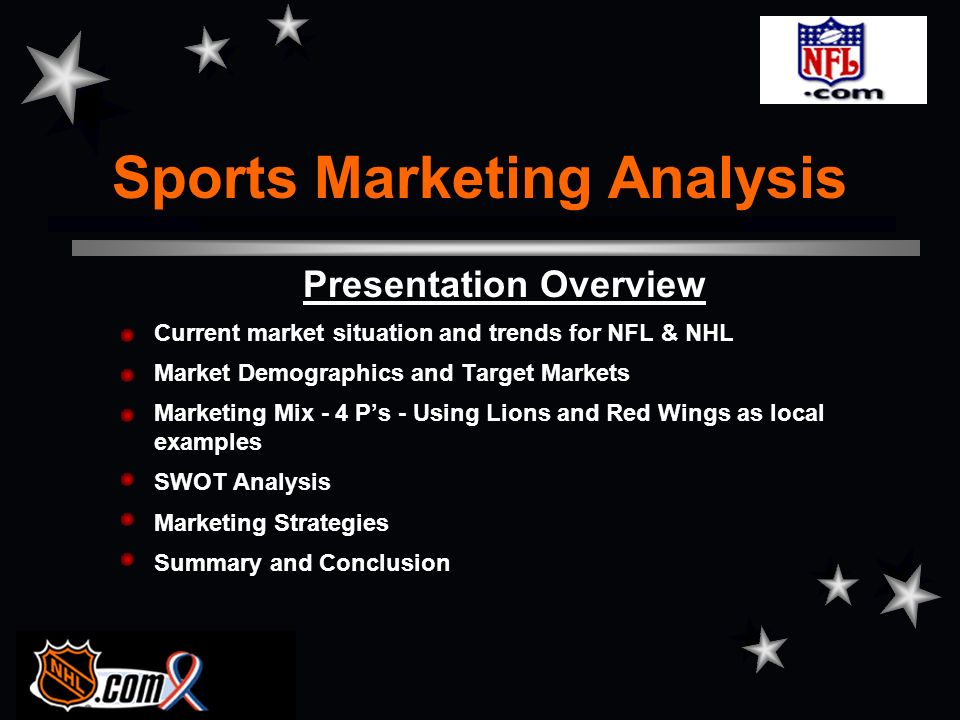 NFL .com

Sports Marketing Analysis

Presentation Overview

Current market situation and trends for NFL & NHL

Market Demographics and Target Markets

Marketing Mix - 4 P's - Using Lions and Red Wings as local examples

SWOT Analysis

Marketing Strategies

Summary and Conclusion

NHL .com